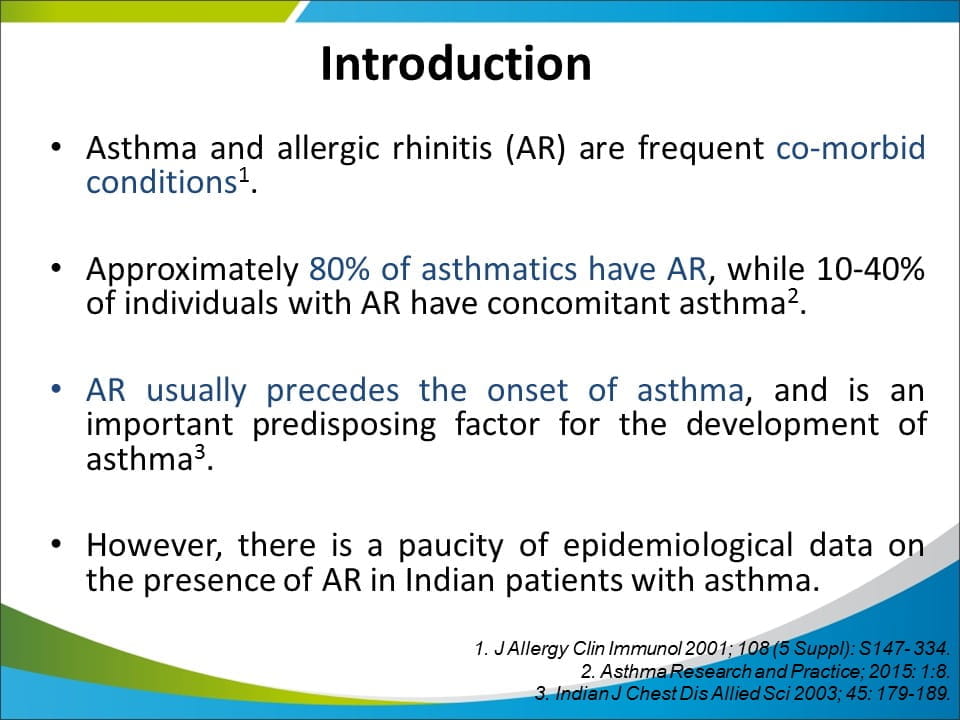 Introduction

• Asthma and allergic rhinitis (AR) are frequent co-morbid conditions$^1$.

• Approximately 80% of asthmatics have AR, while 10-40% of individuals with AR have concomitant asthma$^2$.

• AR usually precedes the onset of asthma, and is an important predisposing factor for the development of asthma$^3$.

• However, there is a paucity of epidemiological data on the presence of AR in Indian patients with asthma.

1. J Allergy Clin Immunol 2001; 108 (5 Suppl): S147- 334.
2. Asthma Research and Practice; 2015: 1:8.
3. Indian J Chest Dis Allied Sci 2003; 45: 179-189.